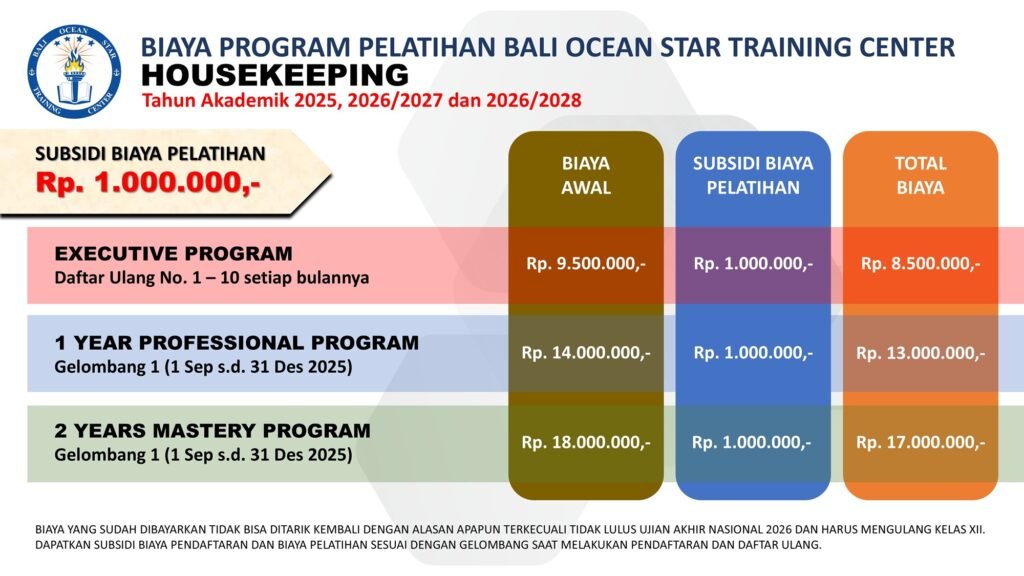 BALI OCEAN STAR TRAINING CENTER

BIAYA PROGRAM PELATIHAN BALI OCEAN STAR TRAINING CENTER
HOUSEKEEPING
Tahun Akademik 2025, 2026/2027 dan 2026/2028

SUBSIDI BIAYA PELATIHAN
Rp. 1.000.000,-

| | BIAYA AWAL | SUBSIDI BIAYA PELATIHAN | TOTAL BIAYA |
|---|---|---|---|
| EXECUTIVE PROGRAM Daftar Ulang No. 1 – 10 setiap bulannya | Rp. 9.500.000,- | Rp. 1.000.000,- | Rp. 8.500.000,- |
| 1 YEAR PROFESSIONAL PROGRAM Gelombang 1 (1 Sep s.d. 31 Des 2025) | Rp. 14.000.000,- | Rp. 1.000.000,- | Rp. 13.000.000,- |
| 2 YEARS MASTERY PROGRAM Gelombang 1 (1 Sep s.d. 31 Des 2025) | Rp. 18.000.000,- | Rp. 1.000.000,- | Rp. 17.000.000,- |

BIAYA YANG SUDAH DIBAYARKAN TIDAK BISA DITARIK KEMBALI DENGAN ALASAN APAPUN TERKECUALI TIDAK LULUS UJIAN AKHIR NASIONAL 2026 DAN HARUS MENGULANG KELAS XII.
DAPATKAN SUBSIDI BIAYA PENDAFTARAN DAN BIAYA PELATIHAN SESUAI DENGAN GELOMBANG SAAT MELAKUKAN PENDAFTARAN DAN DAFTAR ULANG.